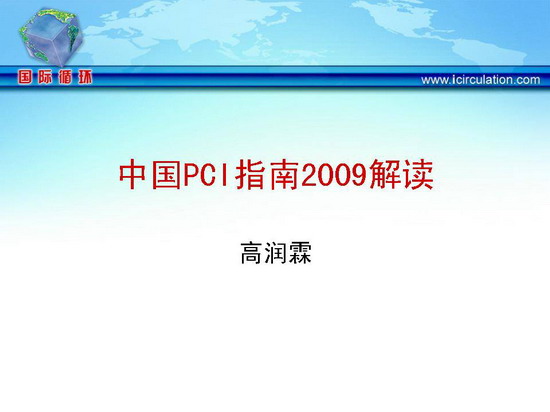 国际循环

www.icirculation.com

中国PCI指南2009解读

高润霖